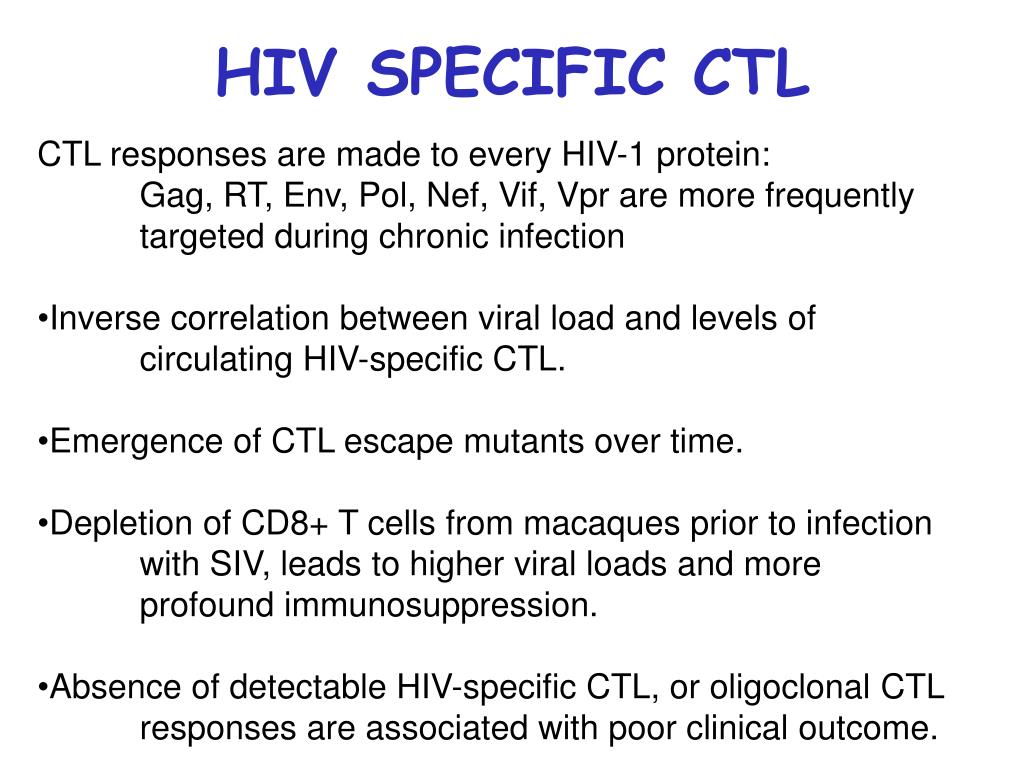 HIV SPECIFIC CTL

CTL responses are made to every HIV-1 protein:
Gag, RT, Env, Pol, Nef, Vif, Vpr are more frequently targeted during chronic infection

•Inverse correlation between viral load and levels of circulating HIV-specific CTL.

•Emergence of CTL escape mutants over time.

•Depletion of CD8+ T cells from macaques prior to infection with SIV, leads to higher viral loads and more profound immunosuppression.

•Absence of detectable HIV-specific CTL, or oligoclonal CTL responses are associated with poor clinical outcome.